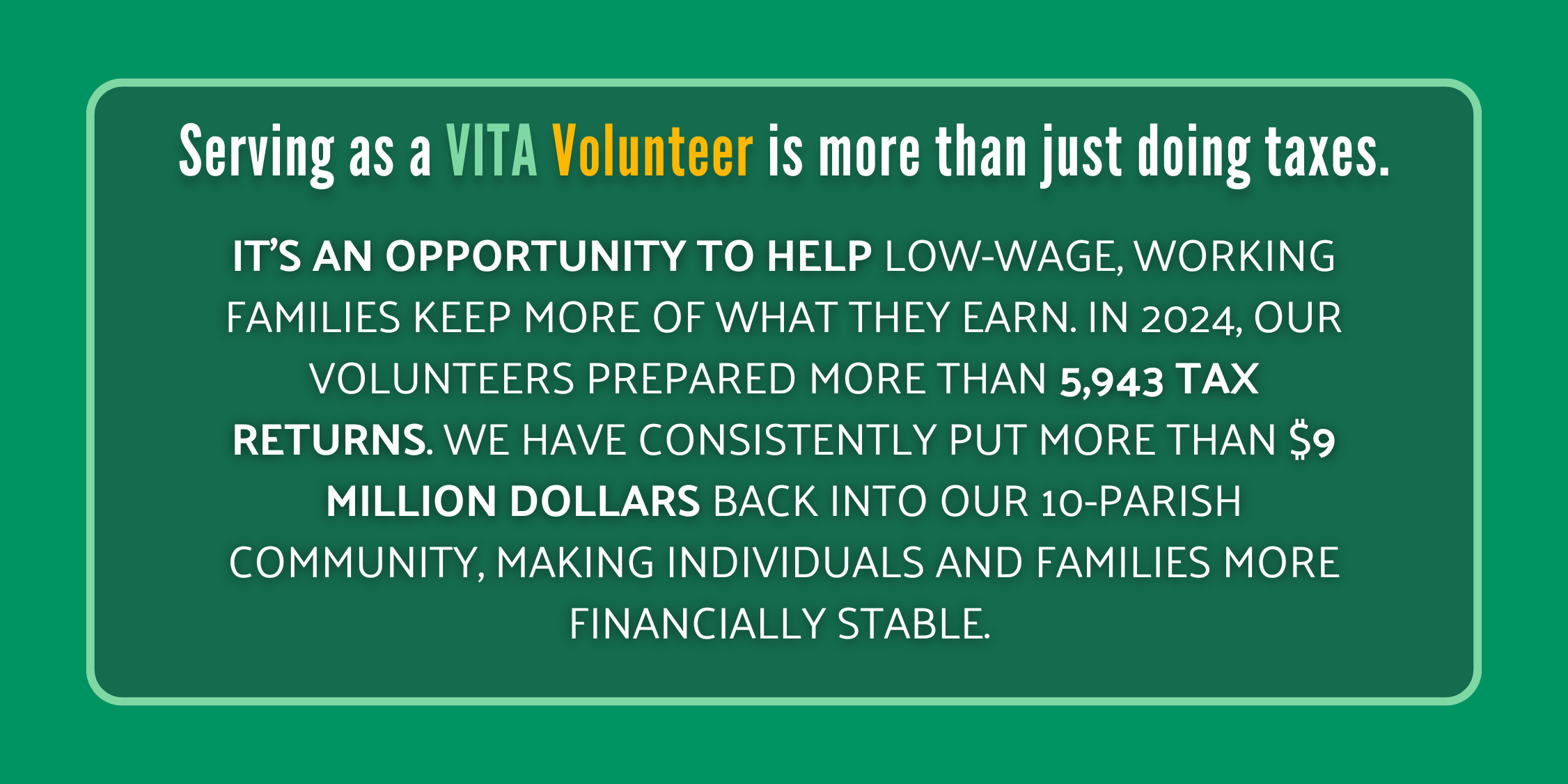 Serving as a VITA Volunteer is more than just doing taxes.

IT'S AN OPPORTUNITY TO HELP LOW-WAGE, WORKING FAMILIES KEEP MORE OF WHAT THEY EARN. IN 2024, OUR VOLUNTEERS PREPARED MORE THAN 5,943 TAX RETURNS. WE HAVE CONSISTENTLY PUT MORE THAN \$9 MILLION DOLLARS BACK INTO OUR 10-PARISH COMMUNITY, MAKING INDIVIDUALS AND FAMILIES MORE FINANCIALLY STABLE.